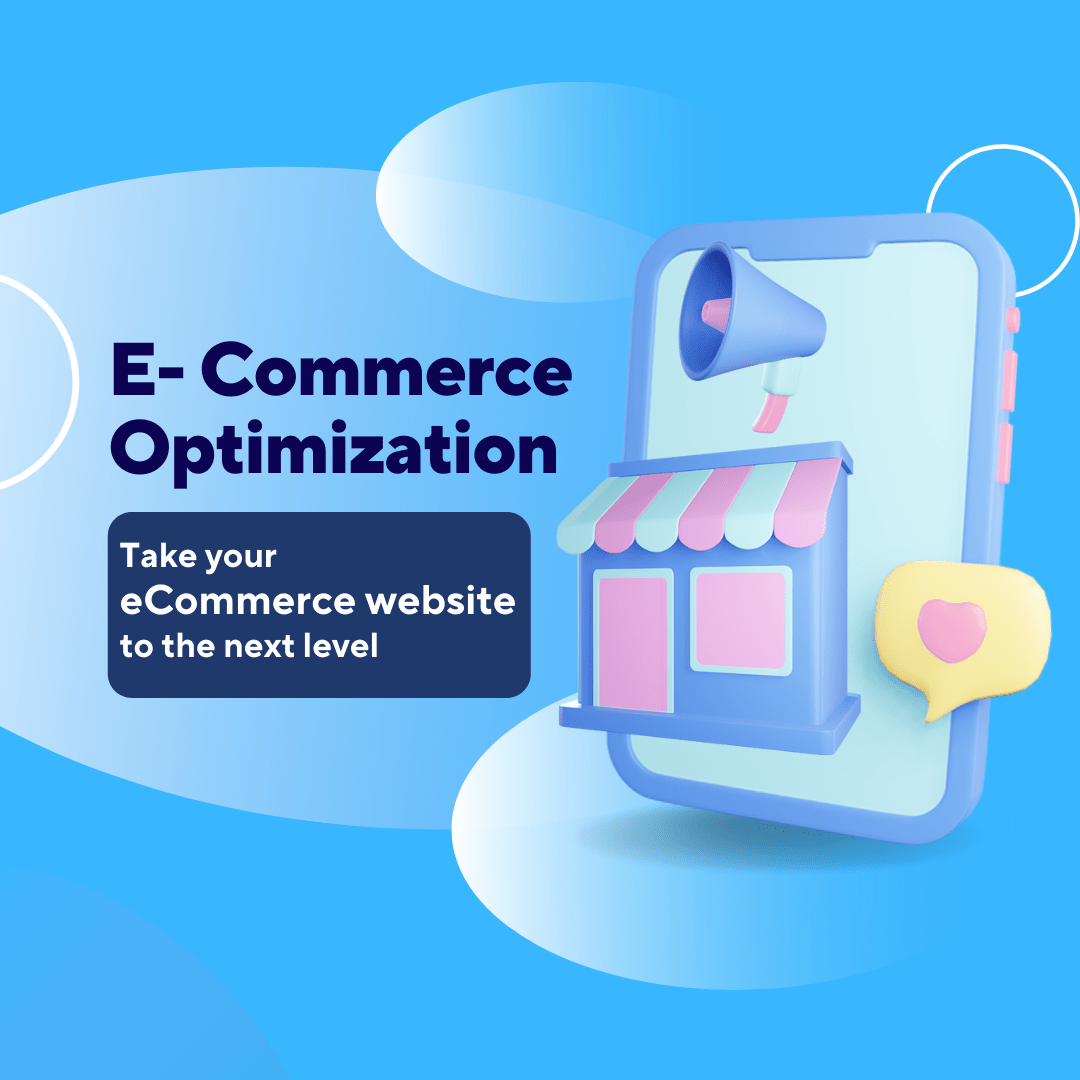 E- Commerce
Optimization

Take your
eCommerce website
to the next level